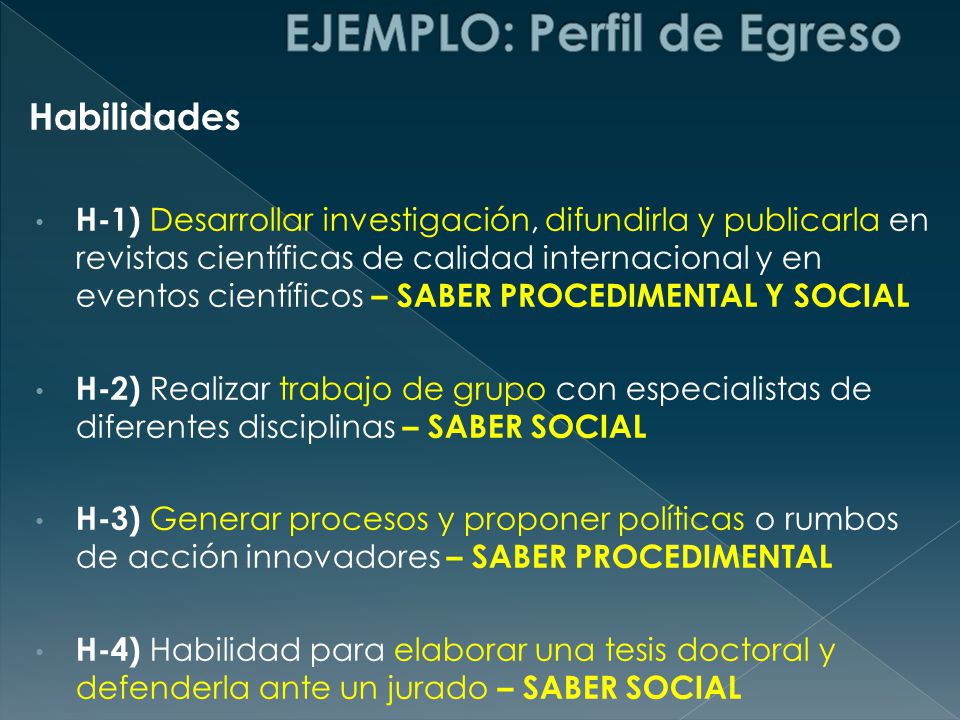 EJEMPLO: Perfil de Egreso

Habilidades

• H-1) Desarrollar investigación, difundirla y publicarla en revistas científicas de calidad internacional y en eventos científicos – SABER PROCEDIMENTAL Y SOCIAL

• H-2) Realizar trabajo de grupo con especialistas de diferentes disciplinas – SABER SOCIAL

• H-3) Generar procesos y proponer políticas o rumbos de acción innovadores – SABER PROCEDIMENTAL

• H-4) Habilidad para elaborar una tesis doctoral y defenderla ante un jurado – SABER SOCIAL